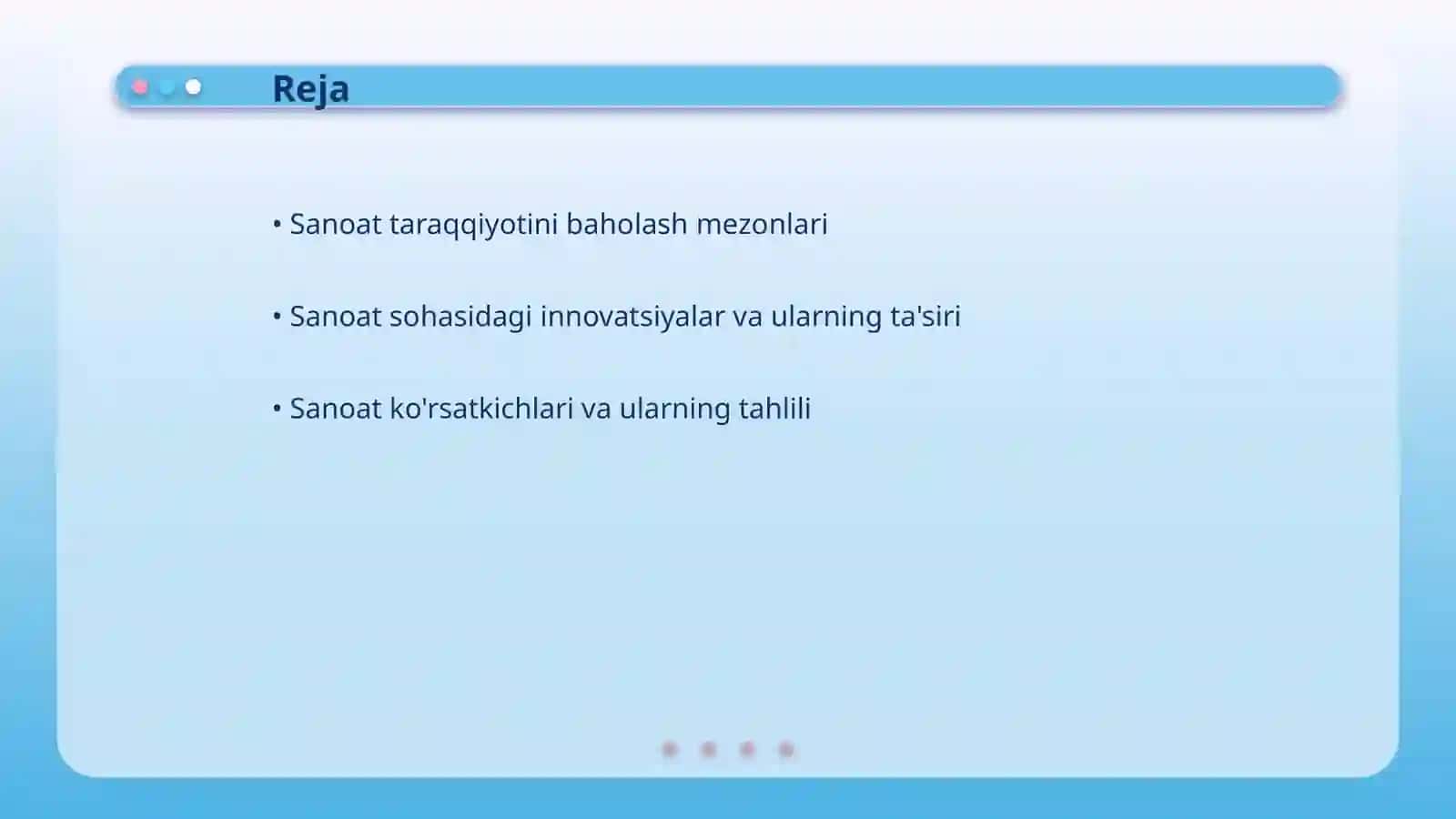 Reja

• Sanoat taraqqiyotini baholash mezonlari

• Sanoat sohasidagi innovatsiyalar va ularning ta'siri

• Sanoat ko'rsatkichlari va ularning tahlili